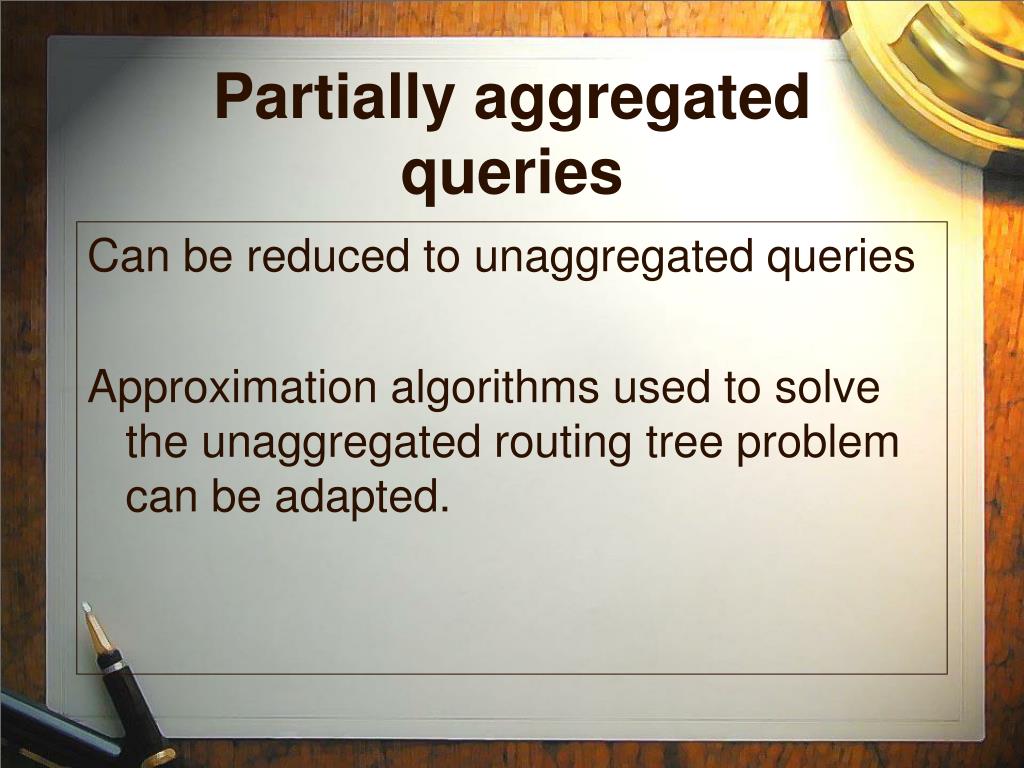 Partially aggregated queries

Can be reduced to unaggregated queries

Approximation algorithms used to solve the unaggregated routing tree problem can be adapted.